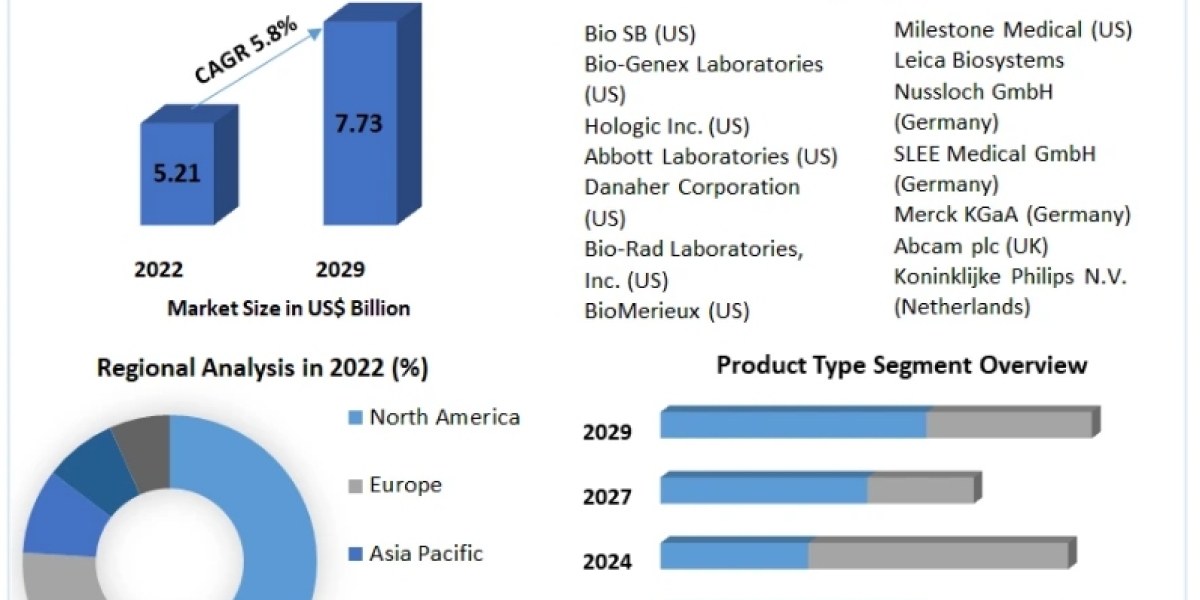 CAGR 5.8%

5.21

7.73

2022

2029

Market Size in US$ Billion

Bio SB (US)
Bio-Genex Laboratories (US)
Hologic Inc. (US)
Abbott Laboratories (US)
Danaher Corporation (US)
Bio-Rad Laboratories, Inc. (US)
BioMerieux (US)

Milestone Medical (US)
Leica Biosystems
Nussloch GmbH (Germany)
SLEE Medical GmbH (Germany)
Merck KGaA (Germany)
Abcam plc (UK)
Koninklijke Philips N.V. (Netherlands)

Regional Analysis in 2022 (%)

North America

Europe

Asia Pacific

Product Type Segment Overview

2029

2027

2024